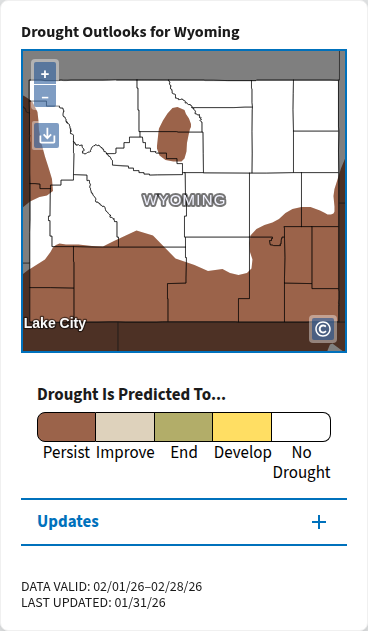 Drought Outlooks for Wyoming

+
−

WYOMING

Lake City

©

Drought Is Predicted To...

Persist Improve End Develop No Drought

Updates +

DATA VALID: 02/01/26–02/28/26
LAST UPDATED: 01/31/26